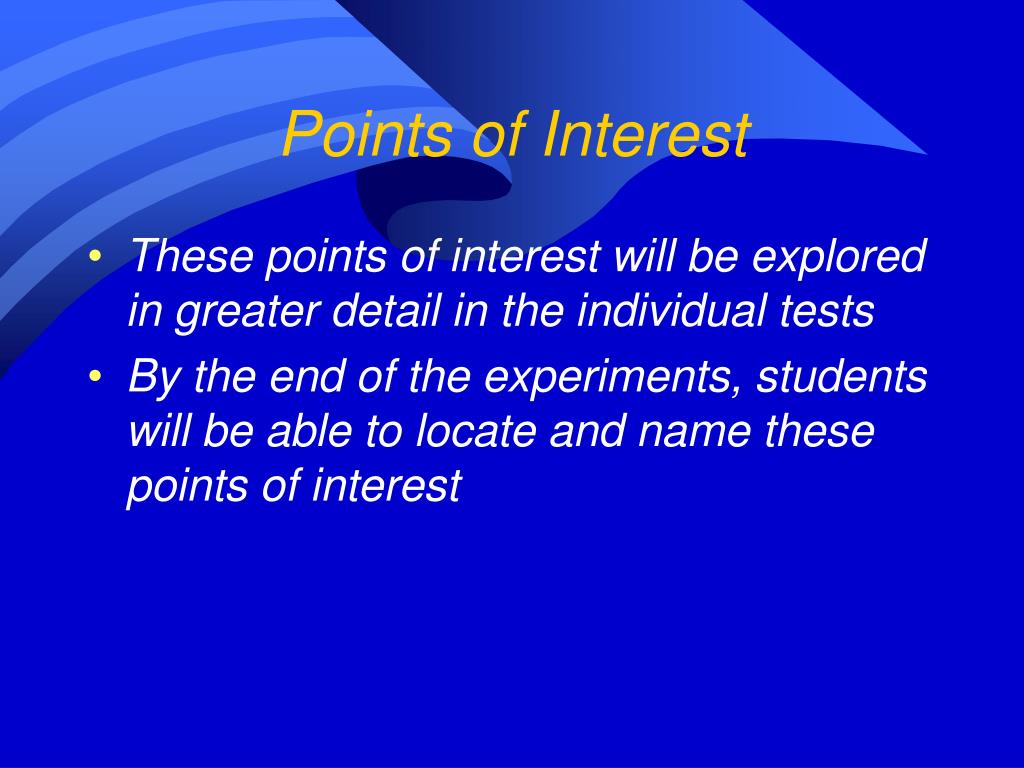 Points of Interest

• These points of interest will be explored in greater detail in the individual tests
• By the end of the experiments, students will be able to locate and name these points of interest